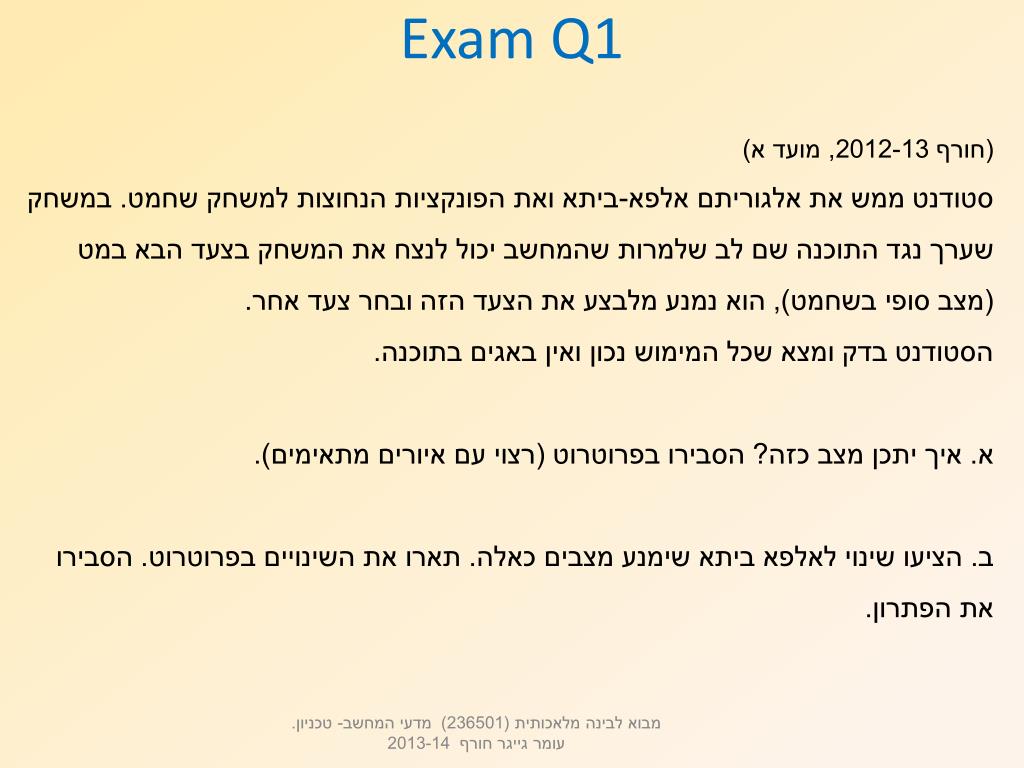 Exam Q1

(חורף 2012-13, מועד א)

סטודנט ממש את אלגוריתם אלפא-ביתא ואת הפונקציות הנחוצות למשחק שחמט. במשחק שערך נגד התוכנה שם לב שלמרות שהמחשב יכול לנצח את המשחק בצעד הבא במט (מצב סופי בשחמט), הוא נמנע מלבצע את הצעד הזה ובחר צעד אחר.

הסטודנט בדק ומצא שכל המימוש נכון ואין באגים בתוכנה.

א. איך יתכן מצב כזה? הסבירו בפרוטרוט (רצוי עם איורים מתאימים).

ב. הציעו שינוי לאלפא ביתא שימנע מצבים כאלה. תארו את השינויים בפרוטרוט. הסבירו את הפתרון.

מבוא לבינה מלאכותית (236501) מדעי המחשב- טכניון.
עומר גייגר חורף 2013-14